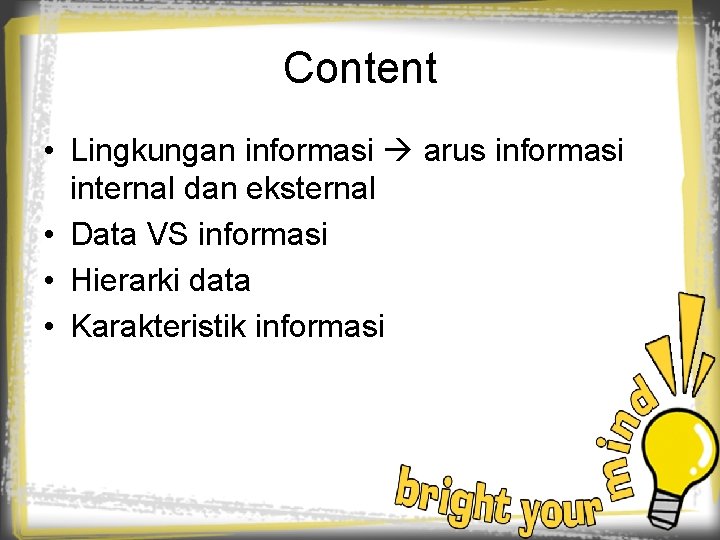 Content

• Lingkungan informasi → arus informasi internal dan eksternal
• Data VS informasi
• Hierarki data
• Karakteristik informasi

bright your mind